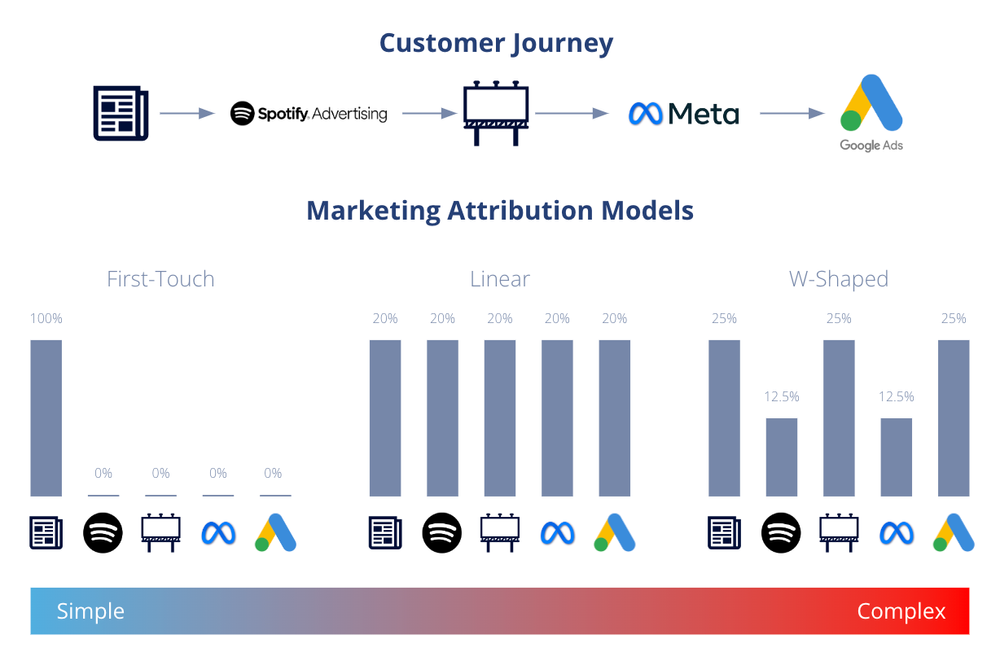 Customer Journey

Spotify Advertising

Meta

Google Ads

Marketing Attribution Models

First-Touch

100%

0%

0%

0%

0%

Linear

20%

20%

20%

20%

20%

W-Shaped

25%

12.5%

25%

12.5%

25%

Simple

Complex